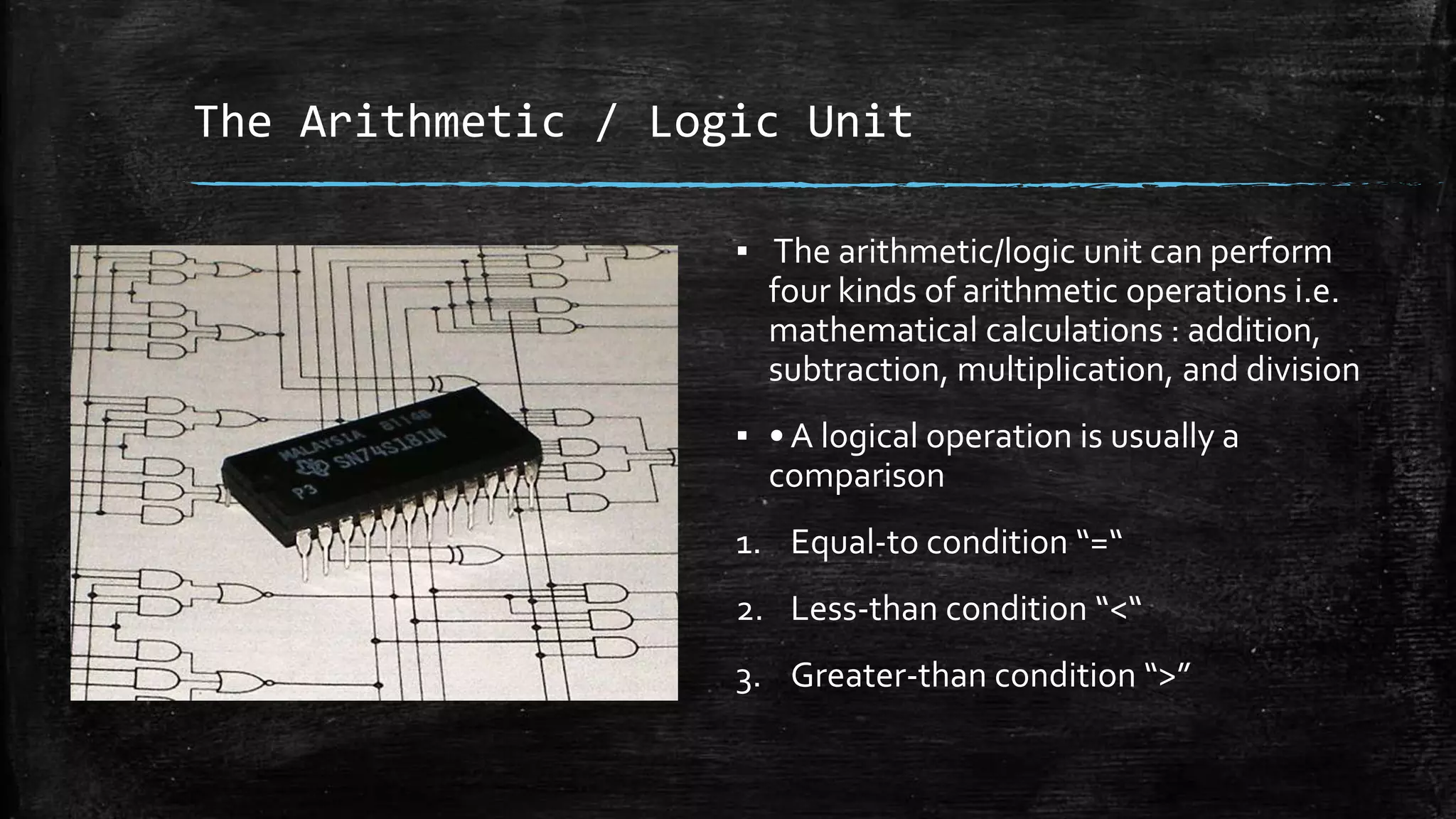 The Arithmetic / Logic Unit

MALAYSIA 8114B
SN74S181N
P3

▪ The arithmetic/logic unit can perform four kinds of arithmetic operations i.e. mathematical calculations : addition, subtraction, multiplication, and division

▪ • A logical operation is usually a comparison

1. Equal-to condition “=“

2. Less-than condition “<“

3. Greater-than condition “>”